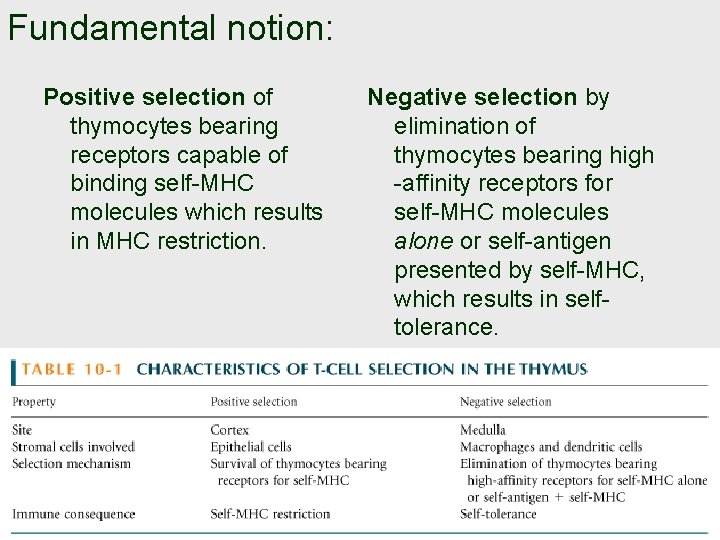 Fundamental notion:

Positive selection of thymocytes bearing receptors capable of binding self-MHC molecules which results in MHC restriction.

Negative selection by elimination of thymocytes bearing high -affinity receptors for self-MHC molecules alone or self-antigen presented by self-MHC, which results in self-tolerance.

TABLE 10-1 CHARACTERISTICS OF T-CELL SELECTION IN THE THYMUS

| Property | Positive selection | Negative selection |
|---|---|---|
| Site | Cortex | Medulla |
| Stromal cells involved | Epithelial cells | Macrophages and dendritic cells |
| Selection mechanism | Survival of thymocytes bearing receptors for self-MHC | Elimination of thymocytes bearing high-affinity receptors for self-MHC alone or self-antigen + self-MHC |
| Immune consequence | Self-MHC restriction | Self-tolerance |